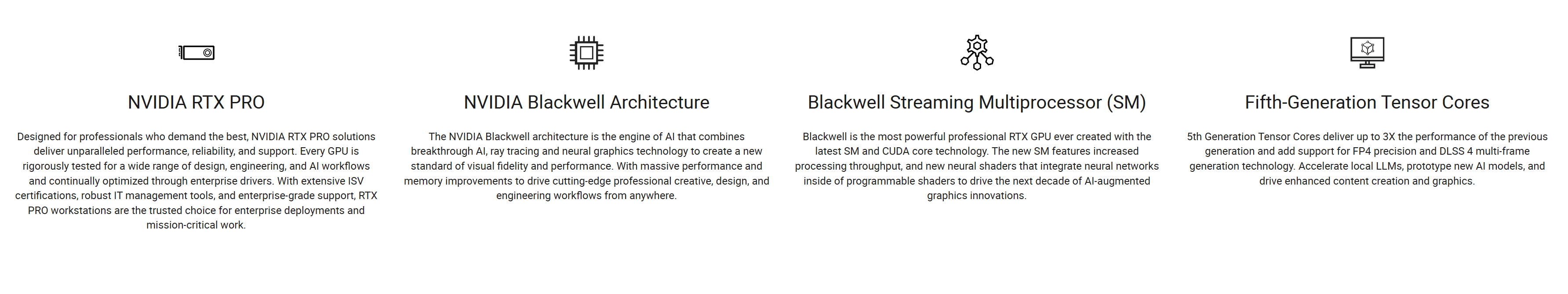 NVIDIA RTX PRO

Designed for professionals who demand the best, NVIDIA RTX PRO solutions deliver unparalleled performance, reliability, and support. Every GPU is rigorously tested for a wide range of design, engineering, and AI workflows and continually optimized through enterprise drivers. With extensive ISV certifications, robust IT management tools, and enterprise-grade support, RTX PRO workstations are the trusted choice for enterprise deployments and mission-critical work.

NVIDIA Blackwell Architecture

The NVIDIA Blackwell architecture is the engine of AI that combines breakthrough AI, ray tracing and neural graphics technology to create a new standard of visual fidelity and performance. With massive performance and memory improvements to drive cutting-edge professional creative, design, and engineering workflows from anywhere.

Blackwell Streaming Multiprocessor (SM)

Blackwell is the most powerful professional RTX GPU ever created with the latest SM and CUDA core technology. The new SM features increased processing throughput, and new neural shaders that integrate neural networks inside of programmable shaders to drive the next decade of AI-augmented graphics innovations.

Fifth-Generation Tensor Cores

5th Generation Tensor Cores deliver up to 3X the performance of the previous generation and add support for FP4 precision and DLSS 4 multi-frame generation technology. Accelerate local LLMs, prototype new AI models, and drive enhanced content creation and graphics.